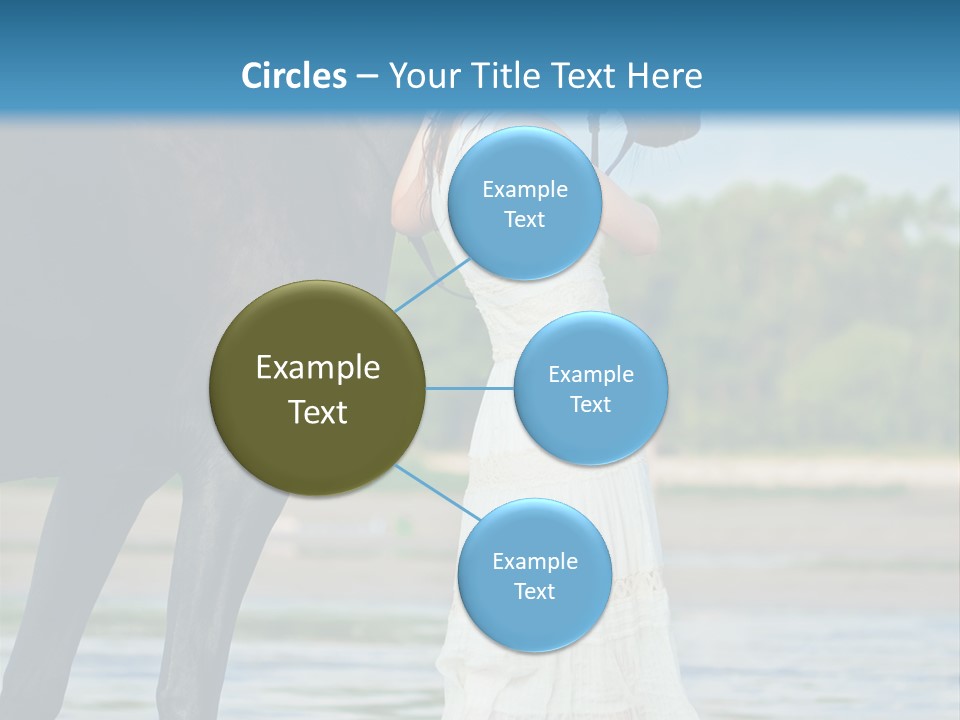 Circles – Your Title Text Here

Example Text

Example Text

Example Text

Example Text